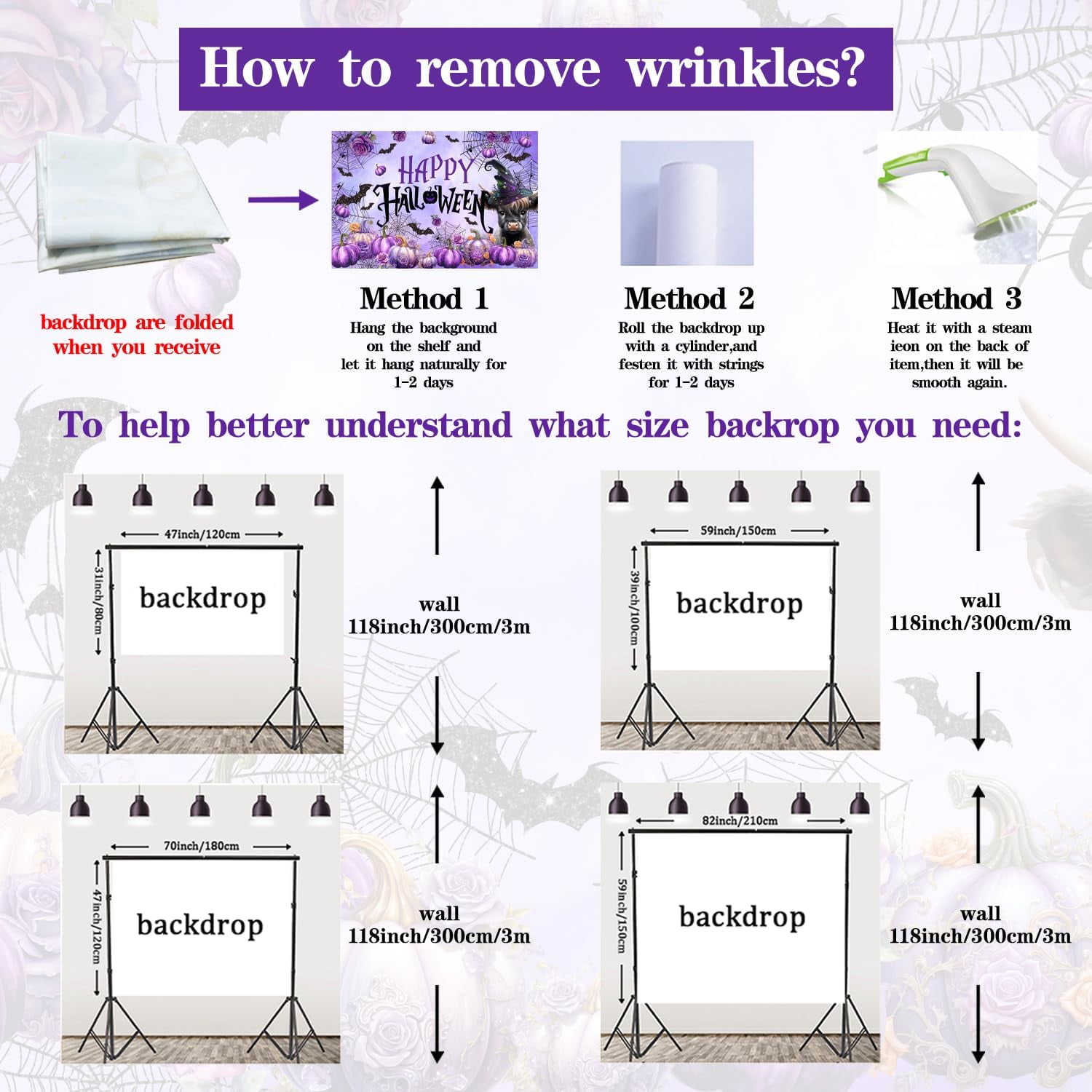 How to remove wrinkles?

backdrop are folded when you receive

HAPPY HALLOWEEN

Method 1
Hang the background on the shelf and let it hang naturally for 1-2 days

Method 2
Roll the backdrop up with a cylinder,and festen it with strings for 1-2 days

Method 3
Heat it with a steam ieon on the back of item,then it will be smooth again.

To help better understand what size backrop you need:

47inch/120cm
31inch/80cm
backdrop
wall
118inch/300cm/3m

59inch/150cm
39inch/100cm
backdrop
wall
118inch/300cm/3m

70inch/180cm
47inch/120cm
backdrop
wall
118inch/300cm/3m

82inch/210cm
59inch/150cm
backdrop
wall
118inch/300cm/3m